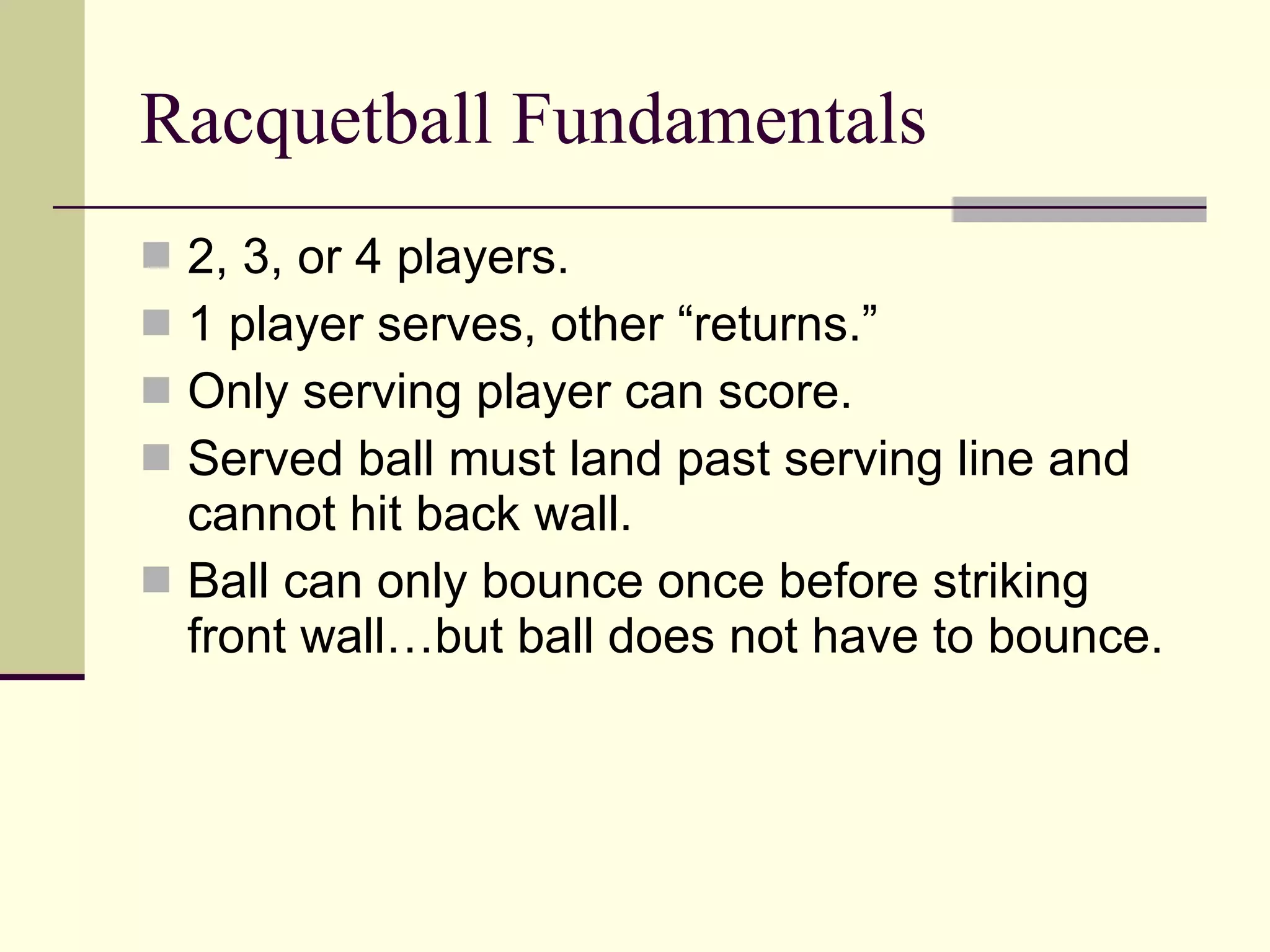 Racquetball Fundamentals

- 2, 3, or 4 players.
- 1 player serves, other “returns.”
- Only serving player can score.
- Served ball must land past serving line and cannot hit back wall.
- Ball can only bounce once before striking front wall…but ball does not have to bounce.